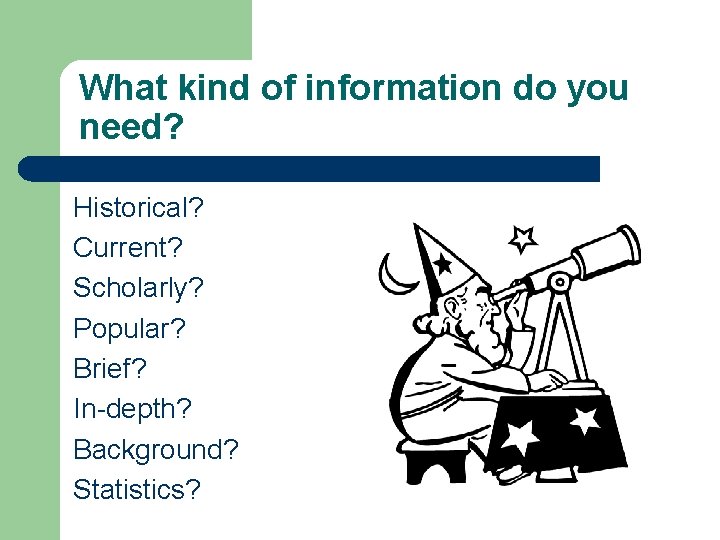 What kind of information do you need?

Historical?
Current?
Scholarly?
Popular?
Brief?
In-depth?
Background?
Statistics?